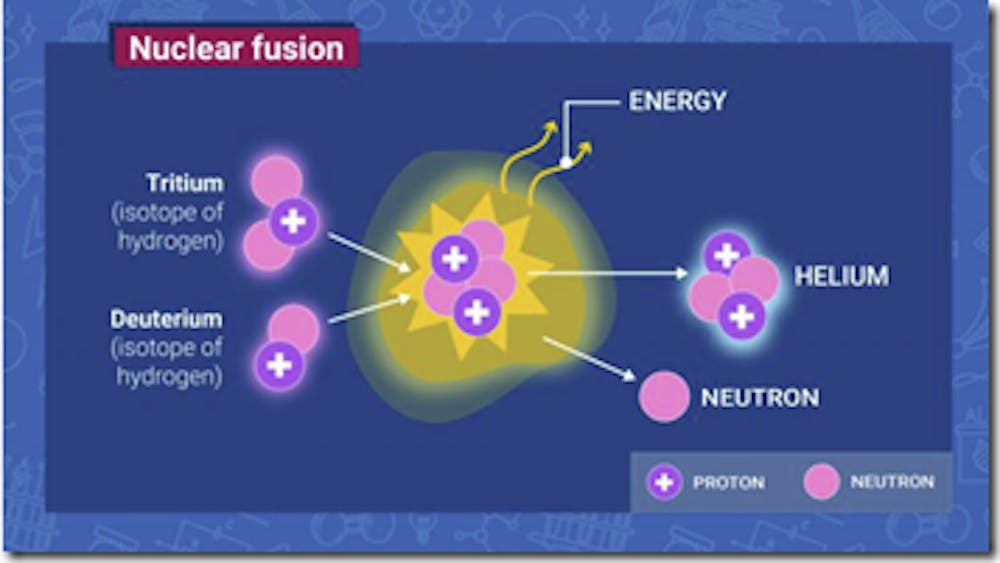 Nuclear fusion

ENERGY

Tritium
(isotope of hydrogen)

Deuterium
(isotope of hydrogen)

HELIUM

NEUTRON

PROTON

NEUTRON